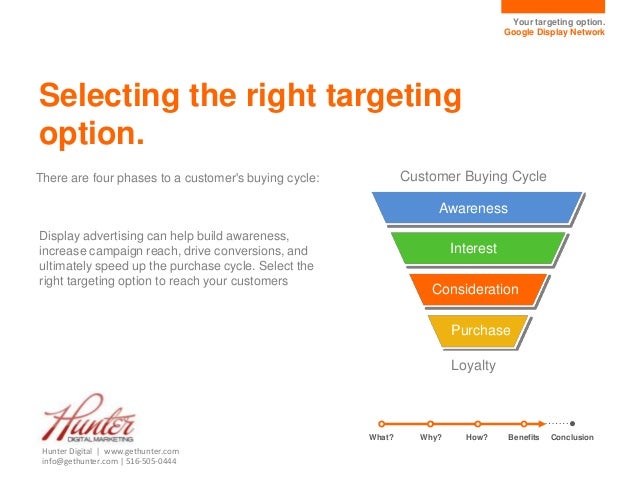 Your targeting option.
Google Display Network

Selecting the right targeting option.

There are four phases to a customer's buying cycle:

Display advertising can help build awareness, increase campaign reach, drive conversions, and ultimately speed up the purchase cycle. Select the right targeting option to reach your customers

Customer Buying Cycle

Awareness

Interest

Consideration

Purchase

Loyalty

Hunter
DIGITAL MARKETING

Hunter Digital | www.gethunter.com
info@gethunter.com | 516-505-0444

What? Why? How? Benefits Conclusion